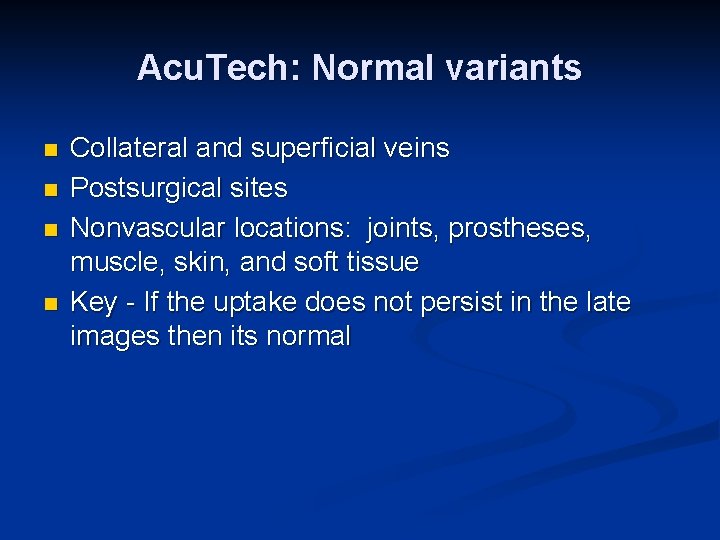 AcuTech: Normal variants

- Collateral and superficial veins
- Postsurgical sites
- Nonvascular locations: joints, prostheses, muscle, skin, and soft tissue
- Key - If the uptake does not persist in the late images then its normal